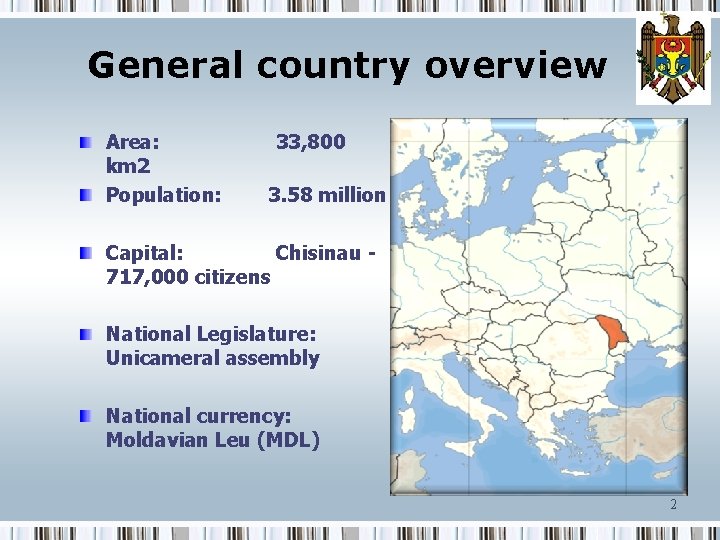 General country overview

Area: 33,800 km2

Population: 3.58 million

Capital: Chisinau - 717,000 citizens

National Legislature: Unicameral assembly

National currency: Moldavian Leu (MDL)

2